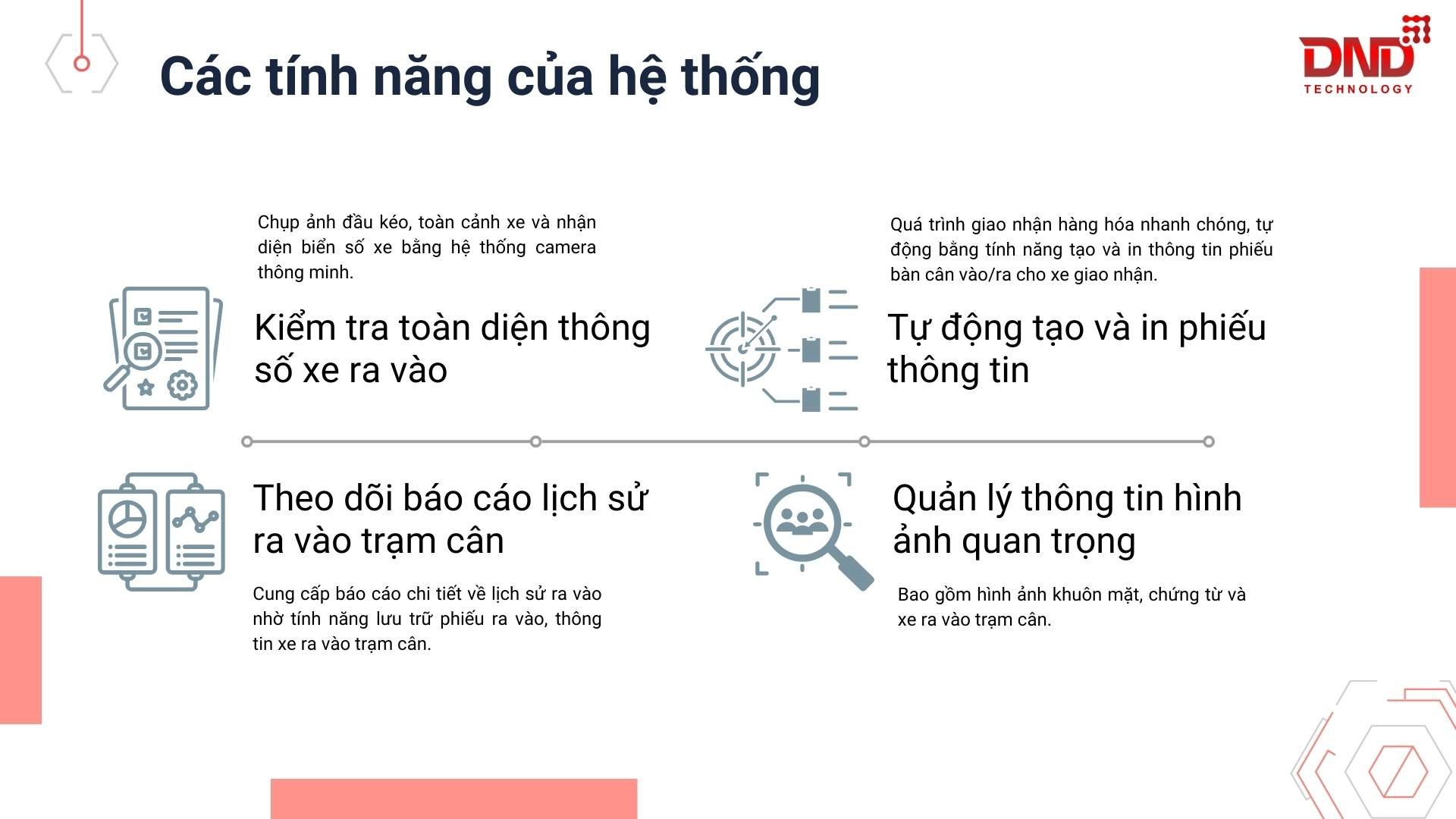 Các tính năng của hệ thống

DND TECHNOLOGY

Chụp ảnh đầu kéo, toàn cảnh xe và nhận diện biển số xe bằng hệ thống camera thông minh.

Kiểm tra toàn diện thông số xe ra vào

Quá trình giao nhận hàng hóa nhanh chóng, tự động bằng tính năng tạo và in thông tin phiếu bàn cân vào/ra cho xe giao nhận.

Tự động tạo và in phiếu thông tin

Theo dõi báo cáo lịch sử ra vào trạm cân

Cung cấp báo cáo chi tiết về lịch sử ra vào nhờ tính năng lưu trữ phiếu ra vào, thông tin xe ra vào trạm cân.

Quản lý thông tin hình ảnh quan trọng

Bao gồm hình ảnh khuôn mặt, chứng từ và xe ra vào trạm cân.